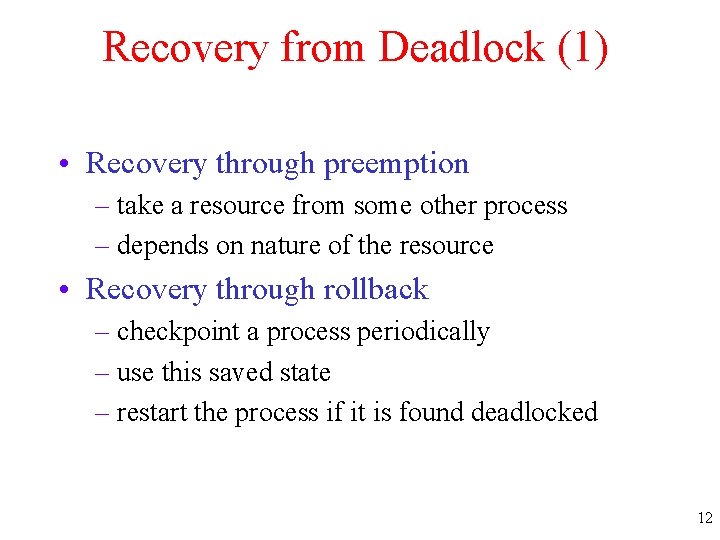 Recovery from Deadlock (1)

• Recovery through preemption
– take a resource from some other process
– depends on nature of the resource

• Recovery through rollback
– checkpoint a process periodically
– use this saved state
– restart the process if it is found deadlocked

12